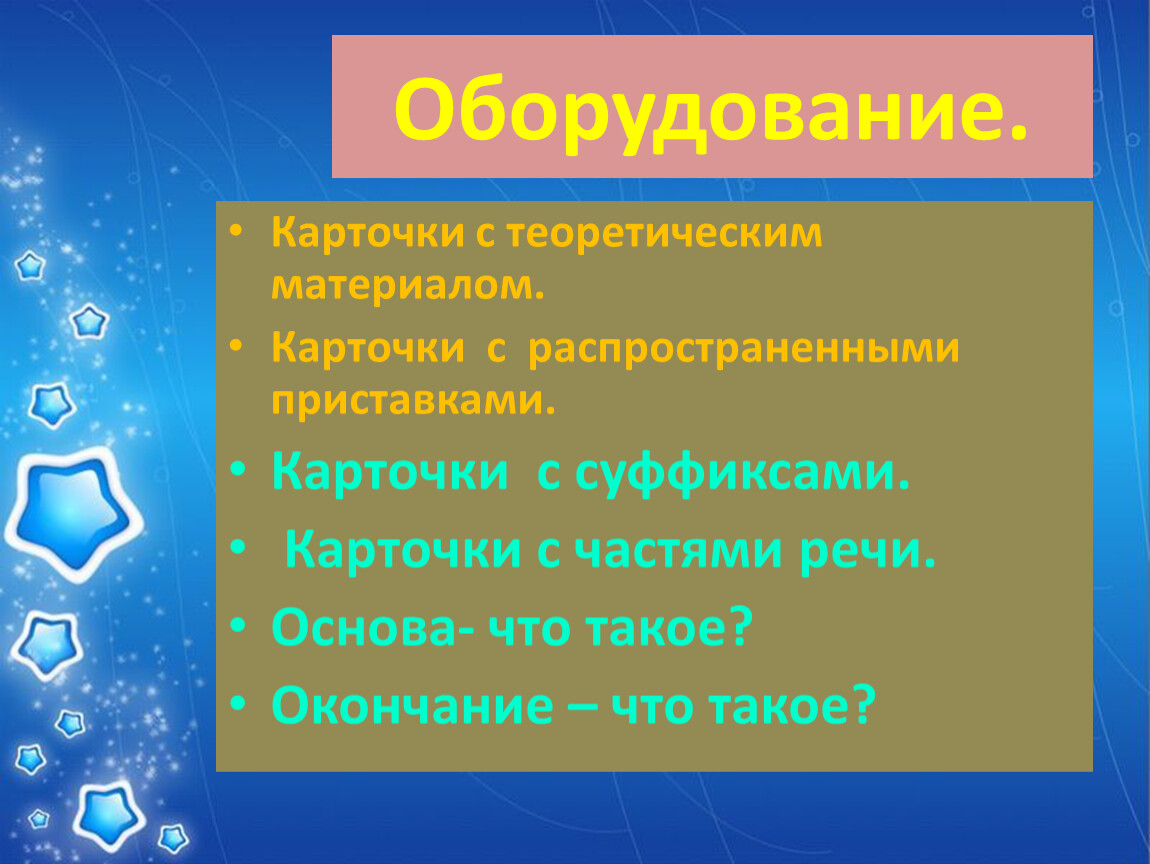 Оборудование.

• Карточки с теоретическим материалом.

• Карточки с распространенными приставками.

• Карточки с суффиксами.

• Карточки с частями речи.

• Основа- что такое?

• Окончание – что такое?